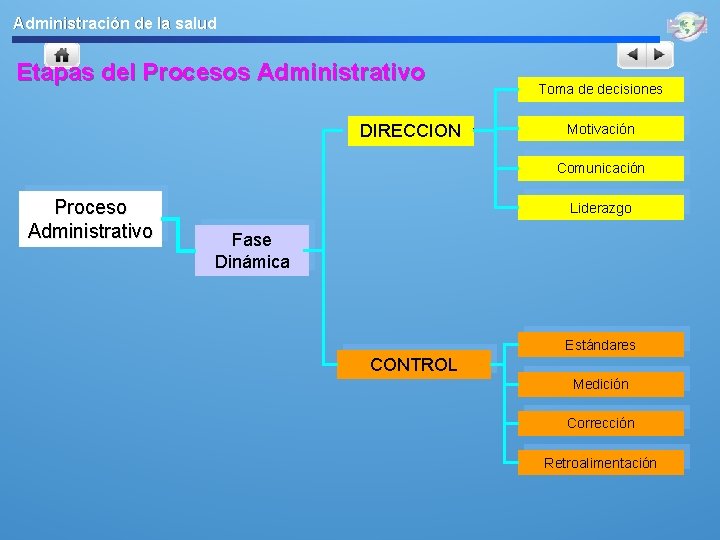 Administración de la salud

Etapas del Procesos Administrativo

Proceso Administrativo

Fase Dinámica

DIRECCION

Toma de decisiones

Motivación

Comunicación

Liderazgo

CONTROL

Estándares

Medición

Corrección

Retroalimentación